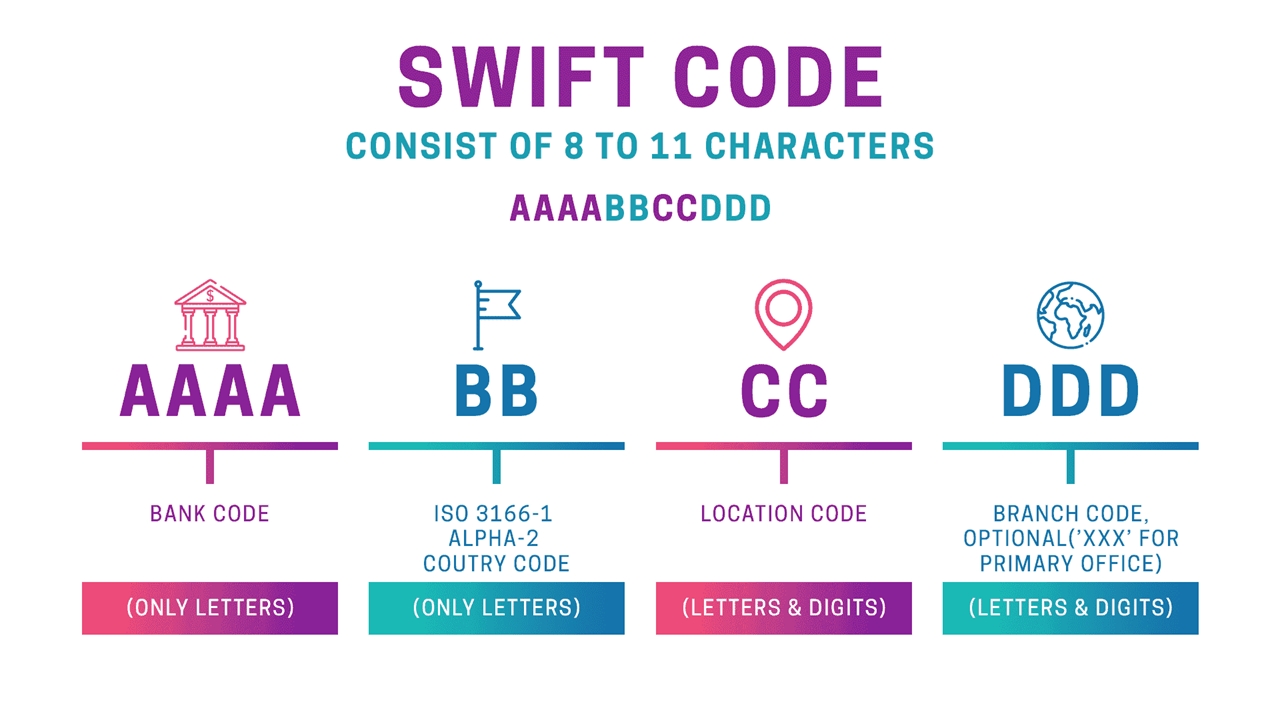 SWIFT CODE

CONSIST OF 8 TO 11 CHARACTERS

AAAABBCCDDD

AAAA

BANK CODE

(ONLY LETTERS)

BB

ISO 3166-1 ALPHA-2 COUTRY CODE

(ONLY LETTERS)

CC

LOCATION CODE

(LETTERS & DIGITS)

DDD

BRANCH CODE, OPTIONAL('XXX' FOR PRIMARY OFFICE)

(LETTERS & DIGITS)